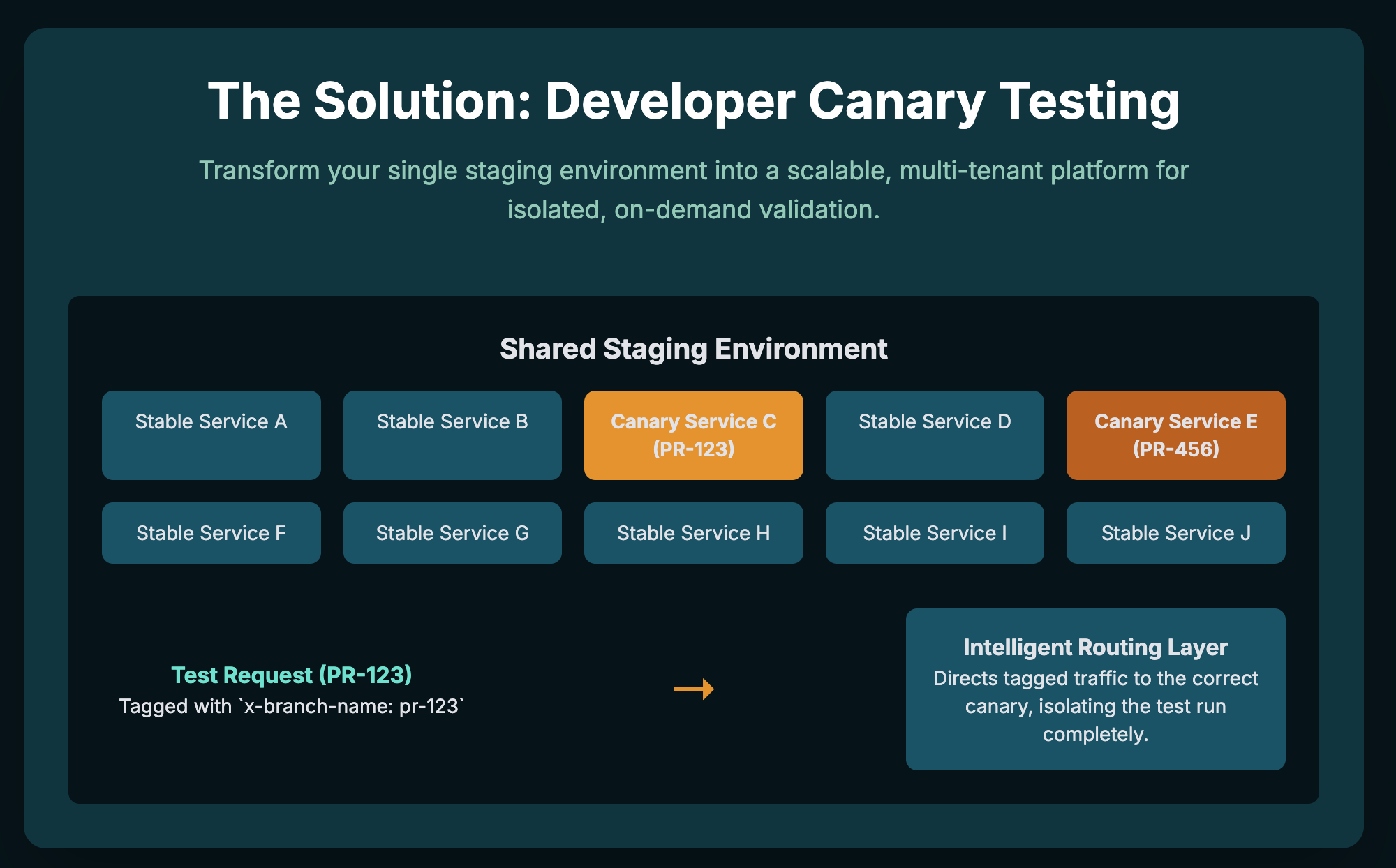 The Solution: Developer Canary Testing

Transform your single staging environment into a scalable, multi-tenant platform for isolated, on-demand validation.

Shared Staging Environment

Stable Service A

Stable Service B

Canary Service C (PR-123)

Stable Service D

Canary Service E (PR-456)

Stable Service F

Stable Service G

Stable Service H

Stable Service I

Stable Service J

Test Request (PR-123)
Tagged with `x-branch-name: pr-123`

→

Intelligent Routing Layer
Directs tagged traffic to the correct canary, isolating the test run completely.